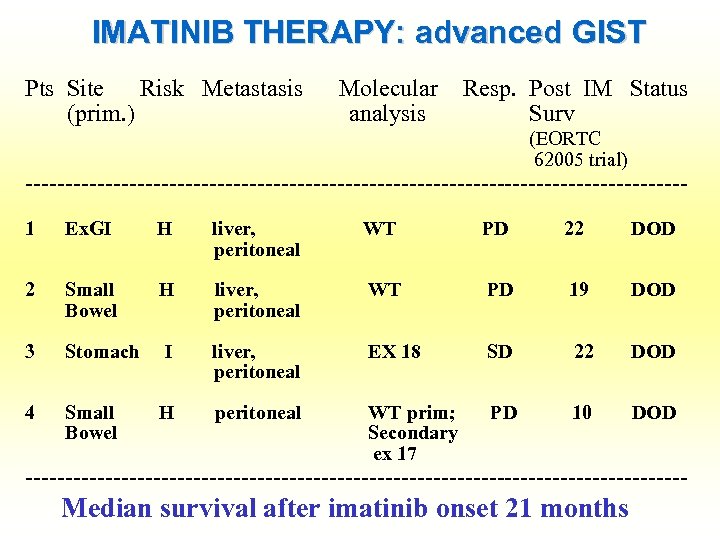 IMATINIB THERAPY: advanced GIST

| Pts | Site (prim.) | Risk | Metastasis | Molecular analysis | Resp. | Post IM Surv (EORTC 62005 trial) | Status |
|---|---|---|---|---|---|---|---|
| 1 | ExGI | H | liver, peritoneal | WT | PD | 22 | DOD |
| 2 | Small Bowel | H | liver, peritoneal | WT | PD | 19 | DOD |
| 3 | Stomach | I | liver, peritoneal | EX 18 | SD | 22 | DOD |
| 4 | Small Bowel | H | peritoneal | WT prim; Secondary ex 17 | PD | 10 | DOD |

Median survival after imatinib onset 21 months